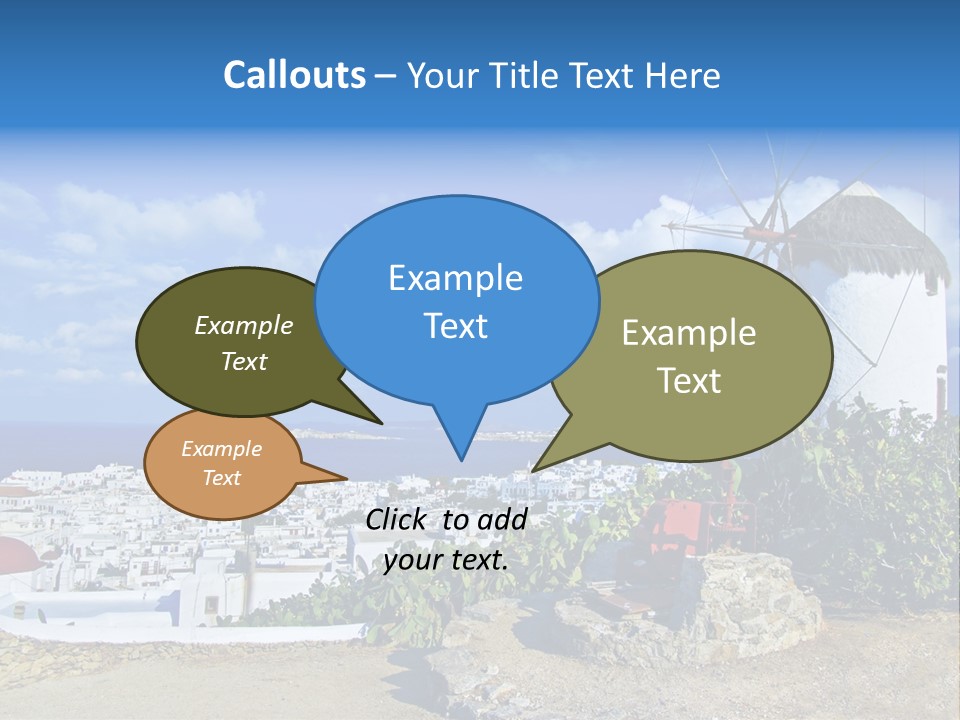 Callouts – Your Title Text Here

Example Text

Example Text

Example Text

Example Text

Click to add your text.